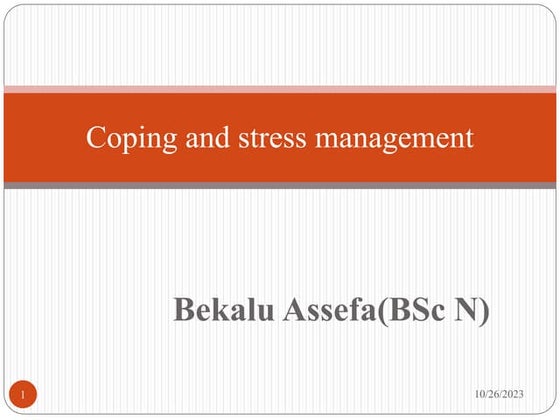 Coping and stress management

Bekalu Assefa(BSc N)

1

10/26/2023